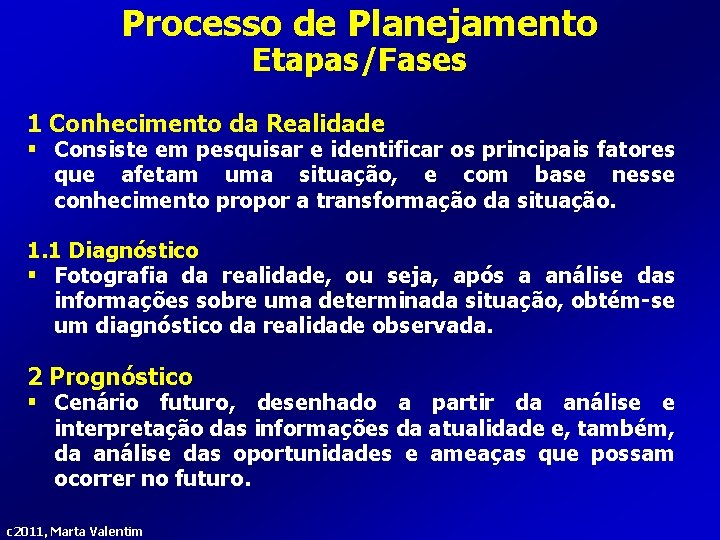 Processo de Planejamento
Etapas/Fases

1 Conhecimento da Realidade

▪ Consiste em pesquisar e identificar os principais fatores que afetam uma situação, e com base nesse conhecimento propor a transformação da situação.

1.1 Diagnóstico

▪ Fotografia da realidade, ou seja, após a análise das informações sobre uma determinada situação, obtém-se um diagnóstico da realidade observada.

2 Prognóstico

▪ Cenário futuro, desenhado a partir da análise e interpretação das informações da atualidade e, também, da análise das oportunidades e ameaças que possam ocorrer no futuro.

c2011, Marta Valentim